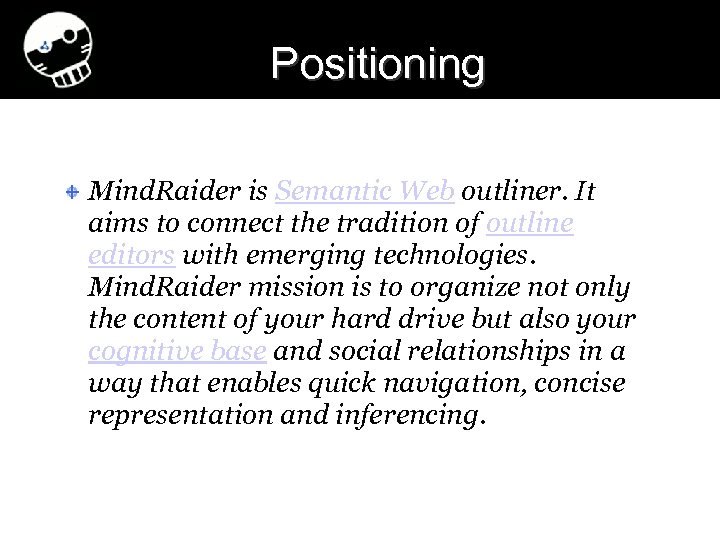 Positioning

MindRaider is Semantic Web outliner. It aims to connect the tradition of outline editors with emerging technologies. MindRaider mission is to organize not only the content of your hard drive but also your cognitive base and social relationships in a way that enables quick navigation, concise representation and inferencing.